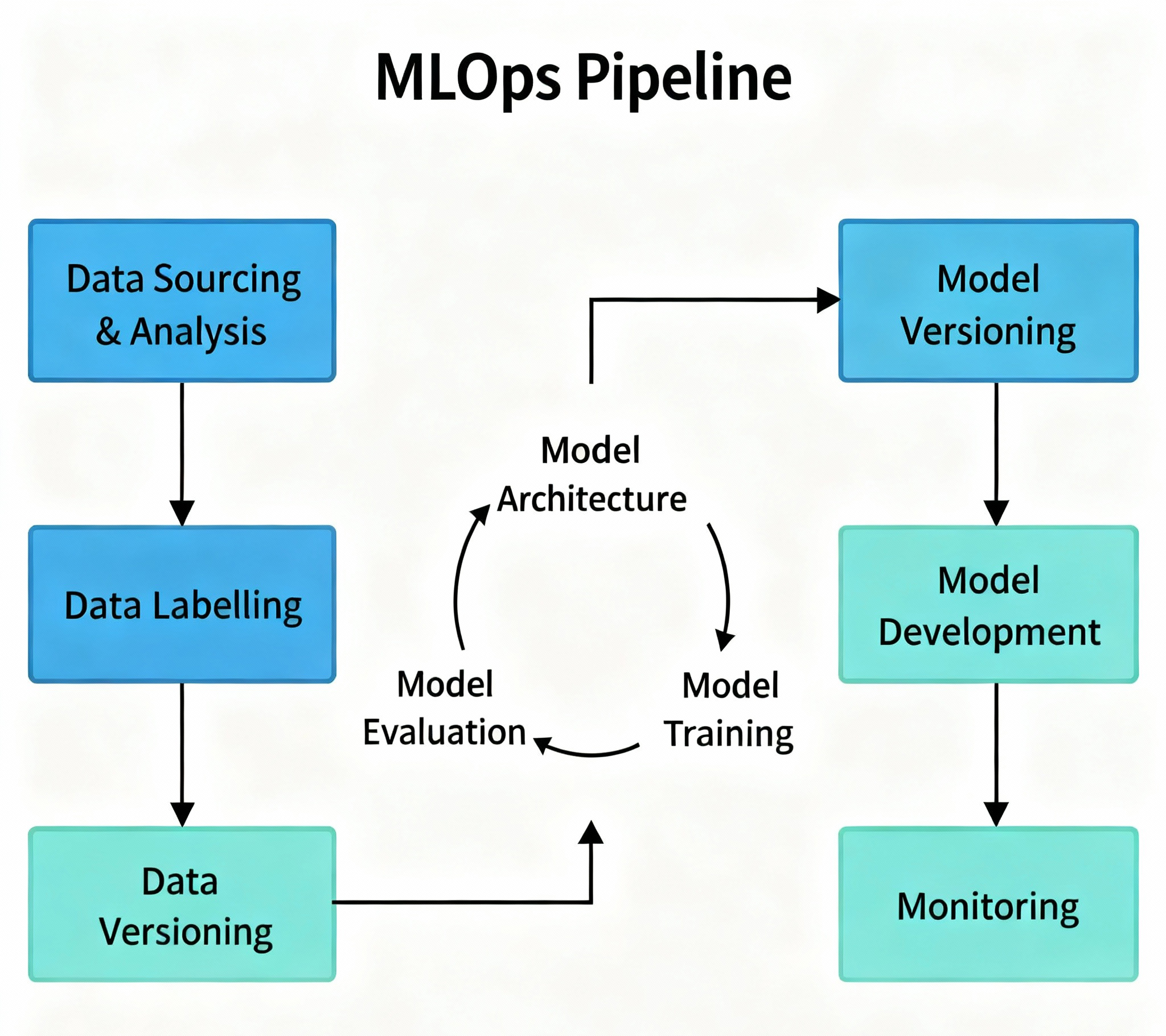 MLOps Pipeline

Data Sourcing & Analysis

Data Labelling

Data Versioning

Model Architecture

Model Training

Model Evaluation

Model Versioning

Model Development

Monitoring